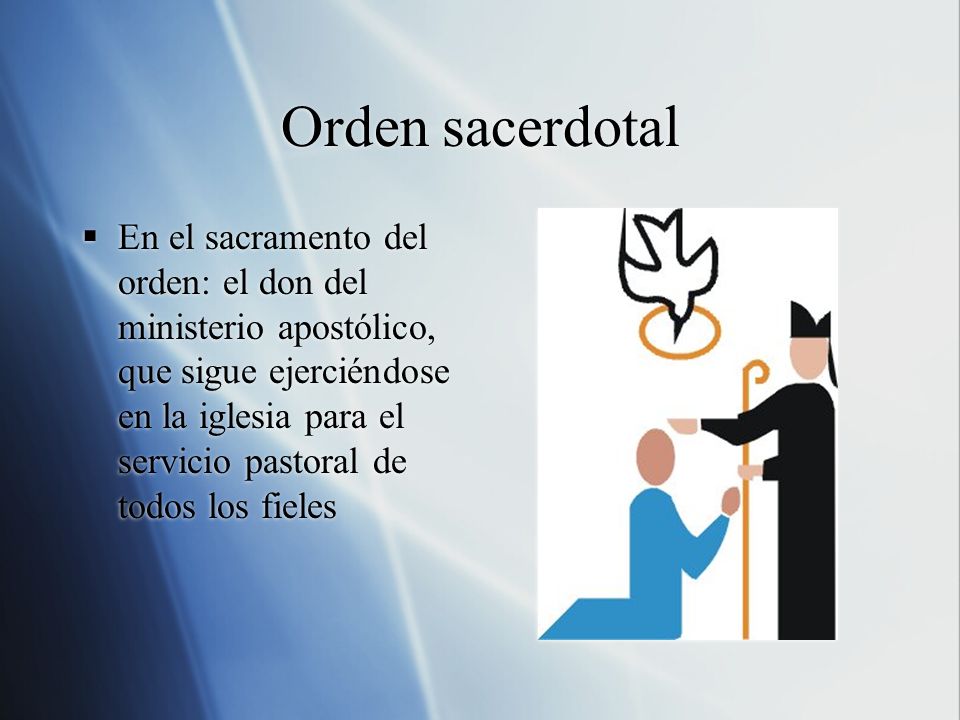 Orden sacerdotal

▪ En el sacramento del orden: el don del ministerio apostólico, que sigue ejerciéndose en la iglesia para el servicio pastoral de todos los fieles